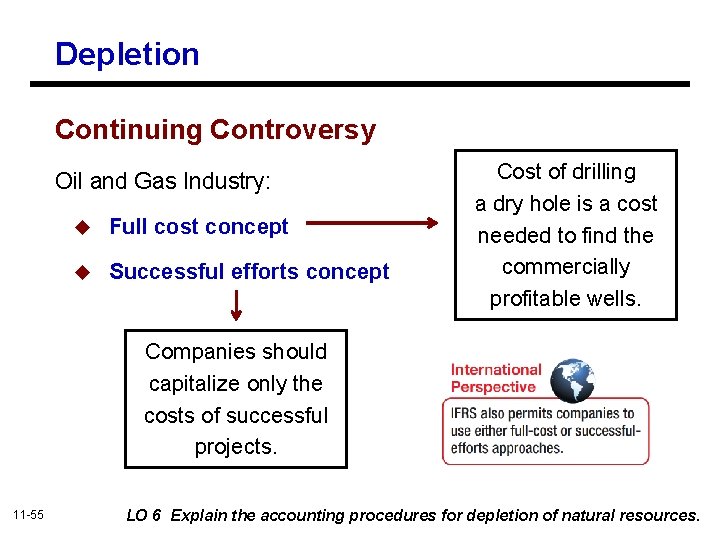 Depletion

Continuing Controversy

Oil and Gas Industry:

Full cost concept

Successful efforts concept

Cost of drilling a dry hole is a cost needed to find the commercially profitable wells.

Companies should capitalize only the costs of successful projects.

International Perspective

IFRS also permits companies to use either full-cost or successful-efforts approaches.

11-55

LO 6 Explain the accounting procedures for depletion of natural resources.